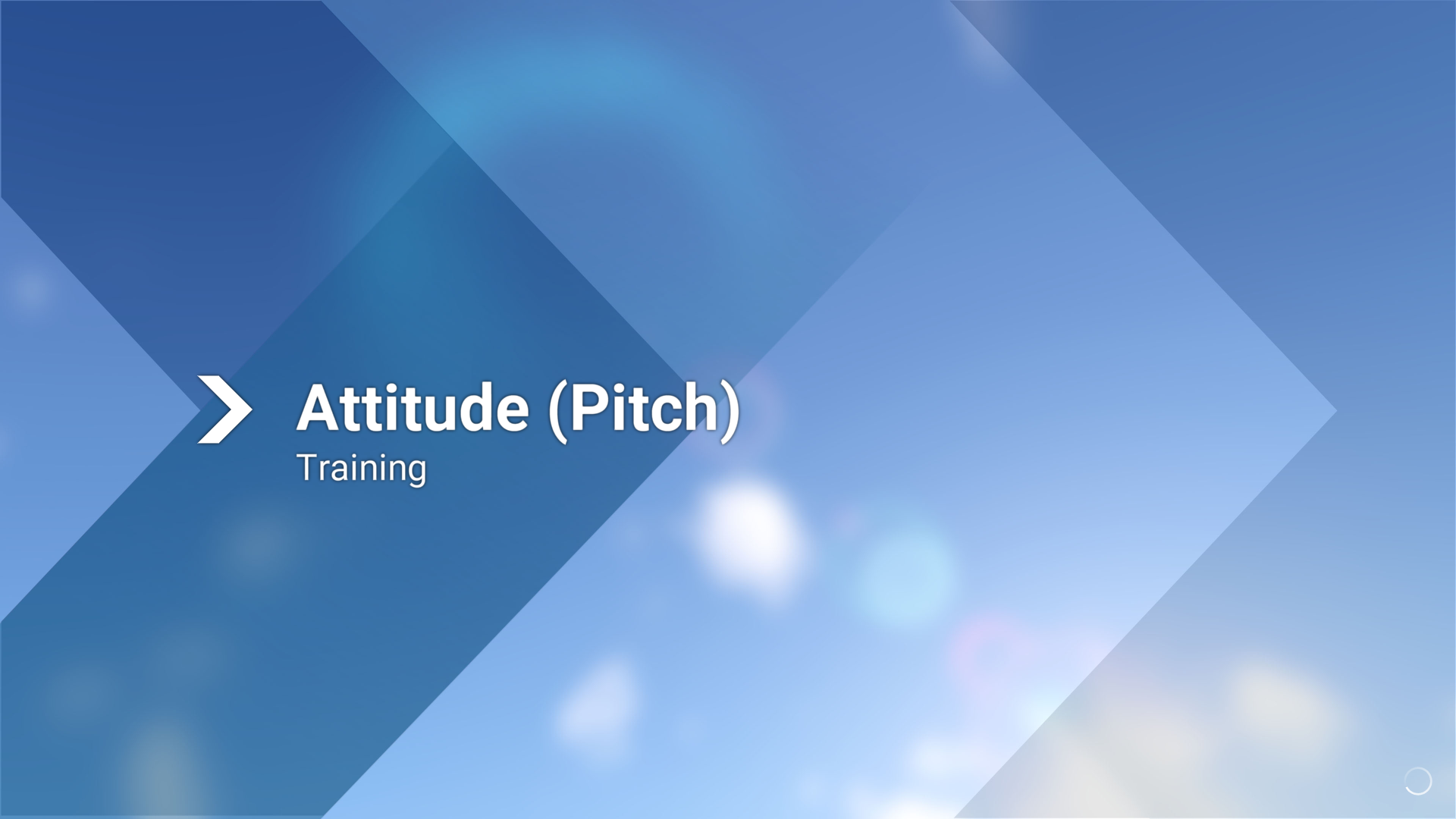 Attitude (Pitch)
Training